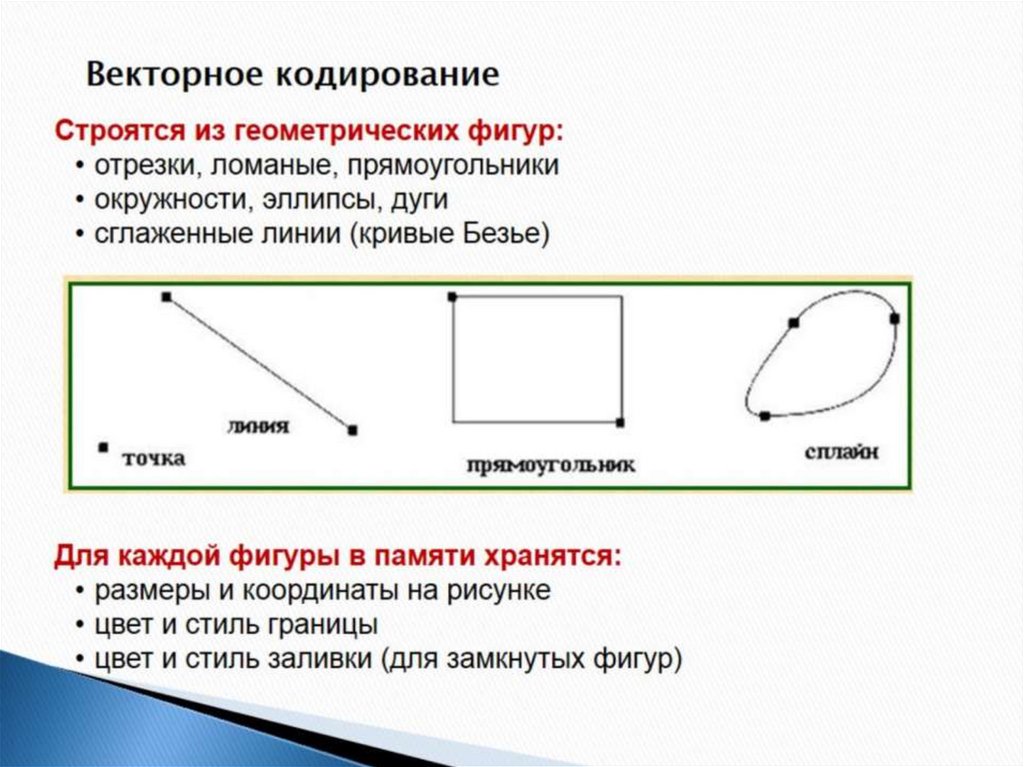 Векторное кодирование

Строятся из геометрических фигур:
• отрезки, ломаные, прямоугольники
• окружности, эллипсы, дуги
• сглаженные линии (кривые Безье)

точка

линия

прямоугольник

сплайн

Для каждой фигуры в памяти хранятся:
• размеры и координаты на рисунке
• цвет и стиль границы
• цвет и стиль заливки (для замкнутых фигур)